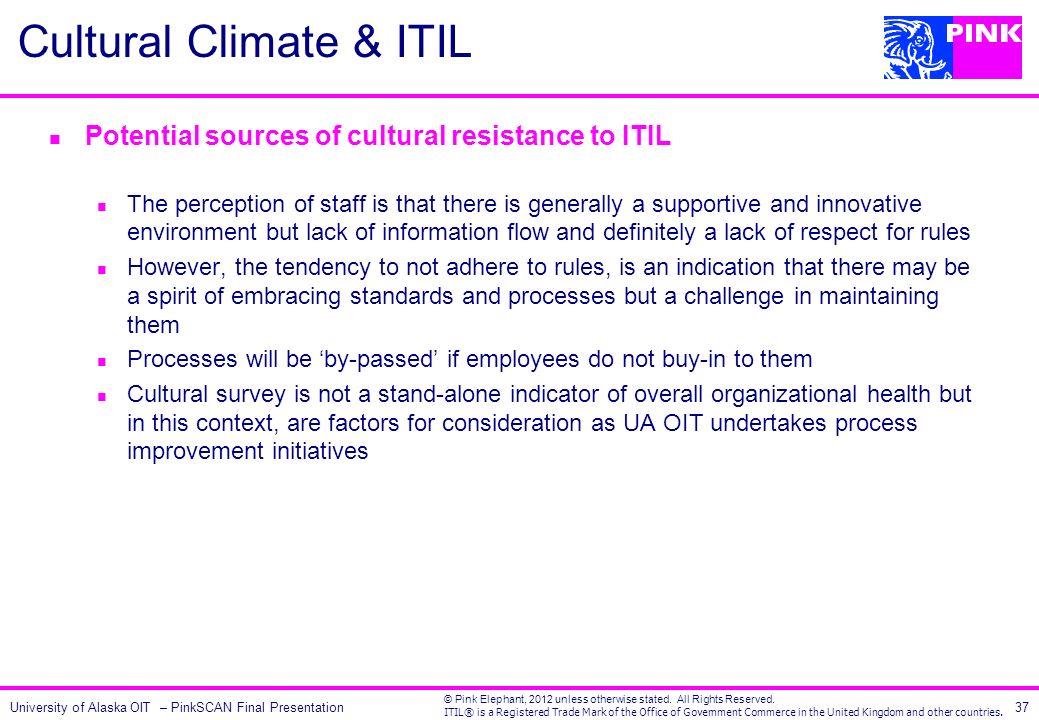 Cultural Climate & ITIL

PINK

Potential sources of cultural resistance to ITIL

The perception of staff is that there is generally a supportive and innovative environment but lack of information flow and definitely a lack of respect for rules

However, the tendency to not adhere to rules, is an indication that there may be a spirit of embracing standards and processes but a challenge in maintaining them

Processes will be ‘by-passed’ if employees do not buy-in to them

Cultural survey is not a stand-alone indicator of overall organizational health but in this context, are factors for consideration as UA OIT undertakes process improvement initiatives

University of Alaska OIT – PinkSCAN Final Presentation

© Pink Elephant, 2012 unless otherwise stated. All Rights Reserved.
ITIL® is a Registered Trade Mark of the Office of Government Commerce in the United Kingdom and other countries.

37